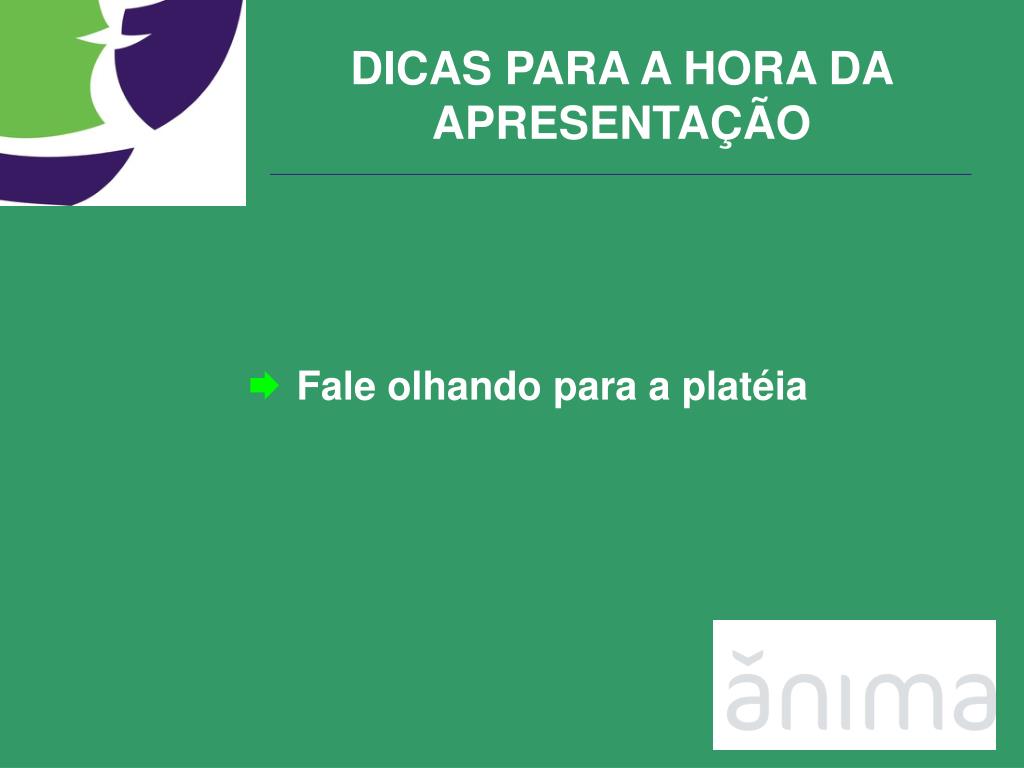 DICAS PARA A HORA DA APRESENTAÇÃO

Fale olhando para a platéia

ănima